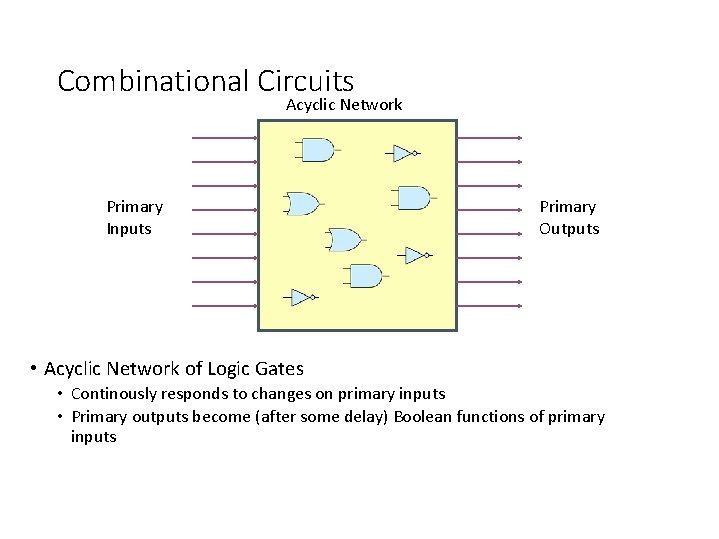 Combinational Circuits

Acyclic Network

Primary Inputs

Primary Outputs

• Acyclic Network of Logic Gates
  • Continously responds to changes on primary inputs
  • Primary outputs become (after some delay) Boolean functions of primary inputs